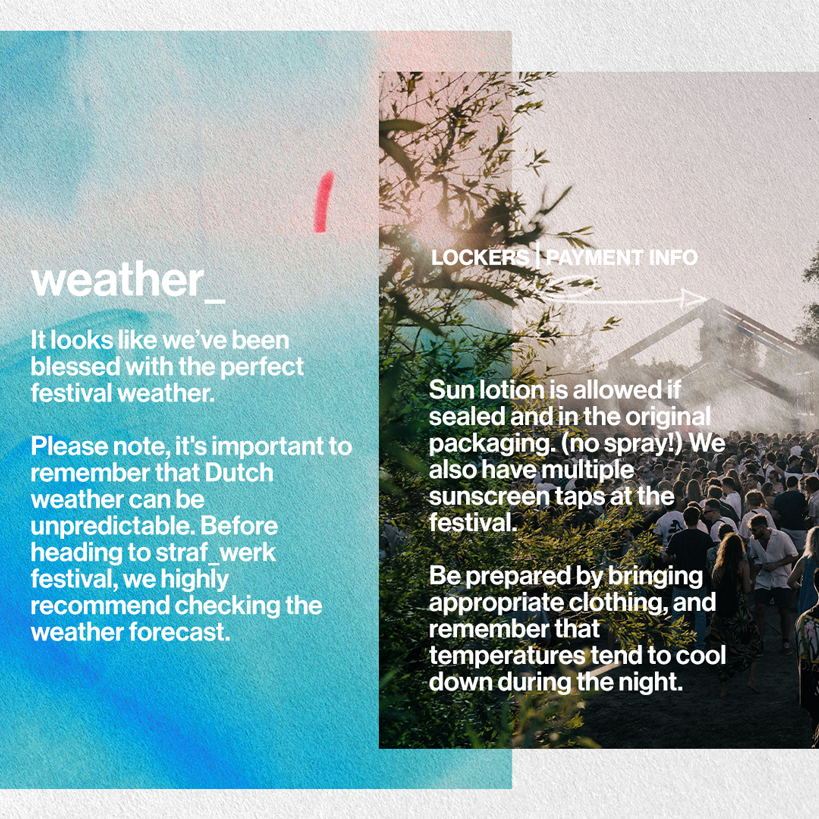 weather_

It looks like we've been blessed with the perfect festival weather.

Please note, it's important to remember that Dutch weather can be unpredictable. Before heading to straf_werk festival, we highly recommend checking the weather forecast.

LOCKERS | PAYMENT INFO

Sun lotion is allowed if sealed and in the original packaging. (no spray!) We also have multiple sunscreen taps at the festival.

Be prepared by bringing appropriate clothing, and remember that temperatures tend to cool down during the night.